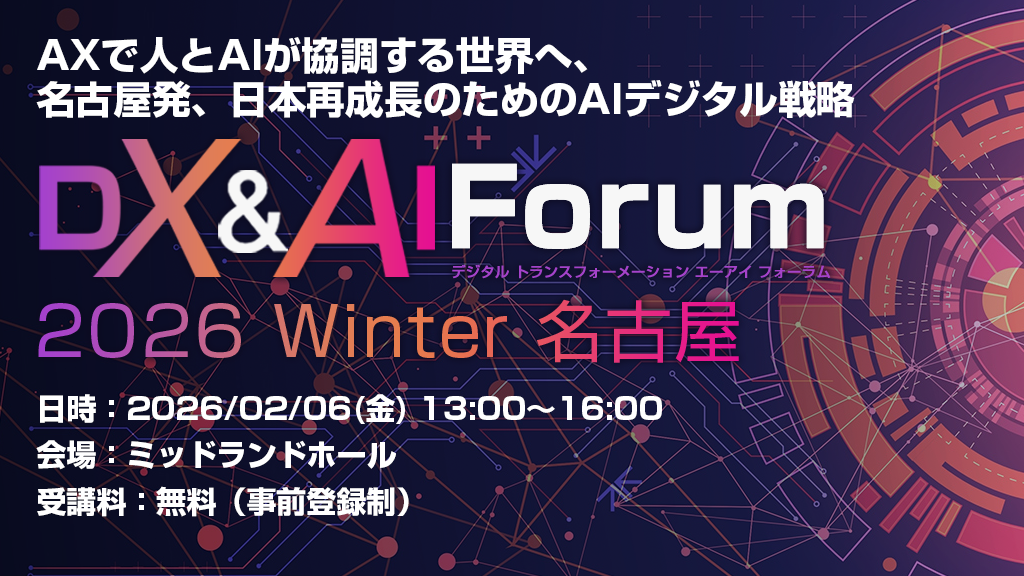 AXで人とAIが協調する世界へ、
名古屋発、日本再成長のためのAIデジタル戦略

DX&AI Forum
デジタル トランスフォーメーション エーアイ フォーラム

2026 Winter 名古屋

日時：2026/02/06(金) 13:00～16:00
会場：ミッドランドホール
受講料：無料（事前登録制）